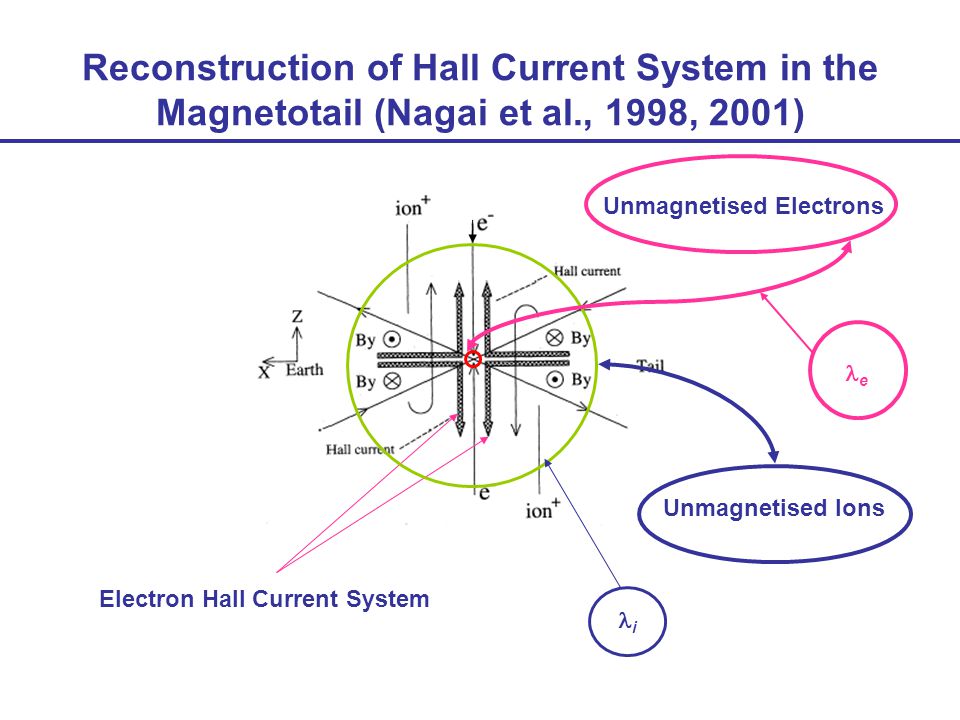 Reconstruction of Hall Current System in the Magnetotail (Nagai et al., 1998, 2001)

Unmagnetised Electrons

ion$^+$

e$^-$

Hall current

Z

X Earth

By

By

By

By

Tail

$\lambda_e$

Hall current

e

ion$^+$

Unmagnetised Ions

Electron Hall Current System

$\lambda_i$